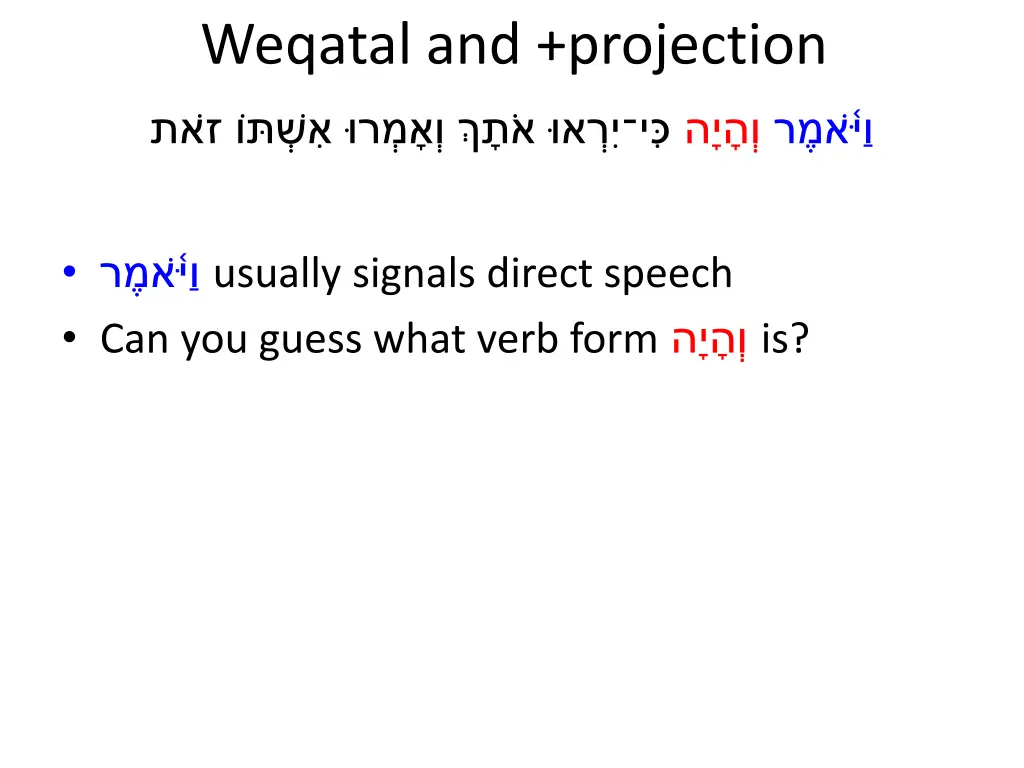 Weqatal and +projection

וַיֹּ֫אמֶר וְהָיָה כִּי־יִרְאוּ אֹתָךְ וְאָמְרוּ אִשְׁתּוֹ זֹאת

• וַיֹּ֫אמֶר usually signals direct speech
• Can you guess what verb form וְהָיָה is?